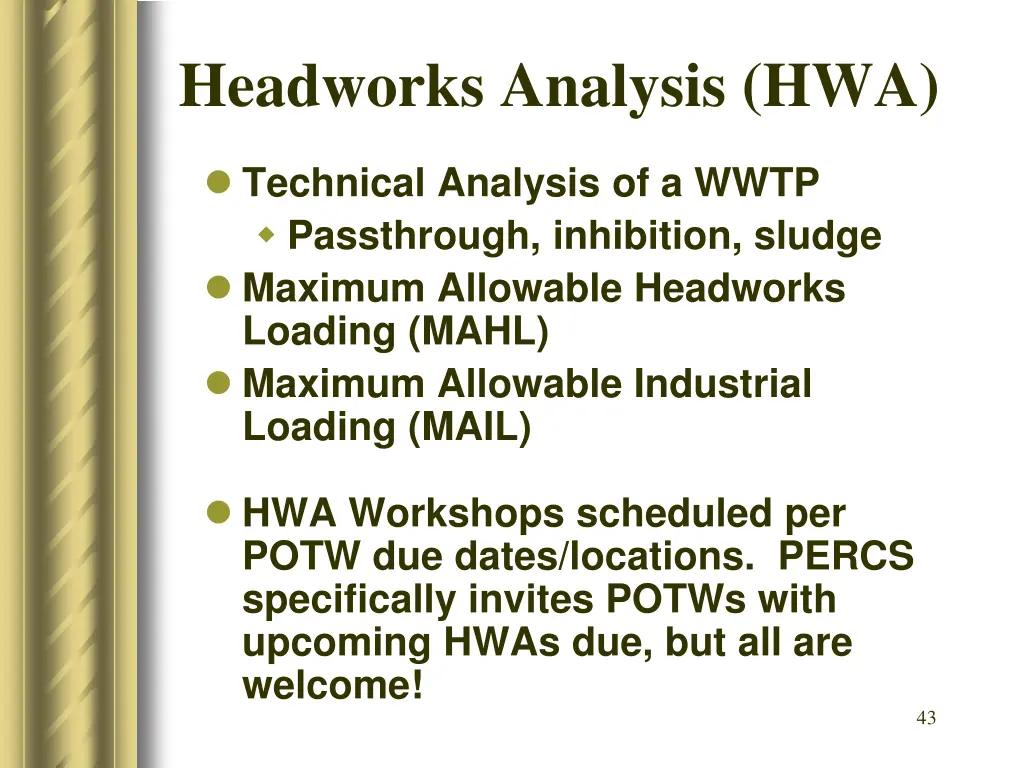 Headworks Analysis (HWA)

Technical Analysis of a WWTP

Passthrough, inhibition, sludge

Maximum Allowable Headworks Loading (MAHL)

Maximum Allowable Industrial Loading (MAIL)

HWA Workshops scheduled per POTW due dates/locations. PERCS specifically invites POTWs with upcoming HWAs due, but all are welcome!

43